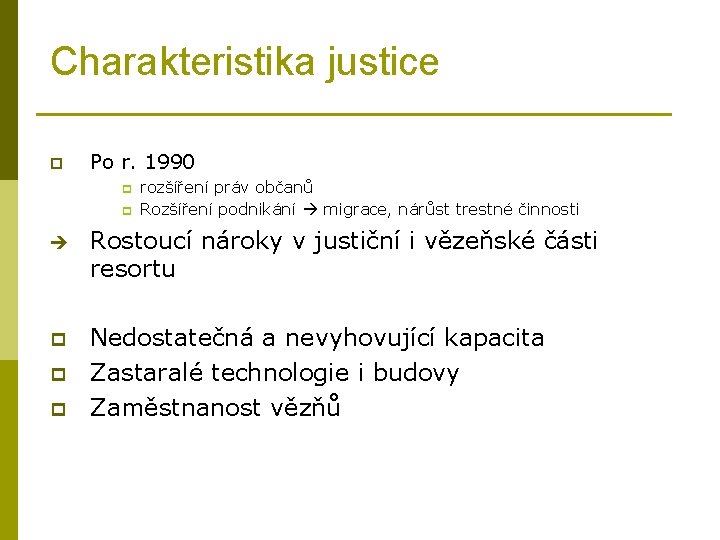 Charakteristika justice

Po r. 1990
rozšíření práv občanů
Rozšíření podnikání → migrace, nárůst trestné činnosti

→ Rostoucí nároky v justiční i vězeňské části resortu

Nedostatečná a nevyhovující kapacita
Zastaralé technologie i budovy
Zaměstnanost vězňů